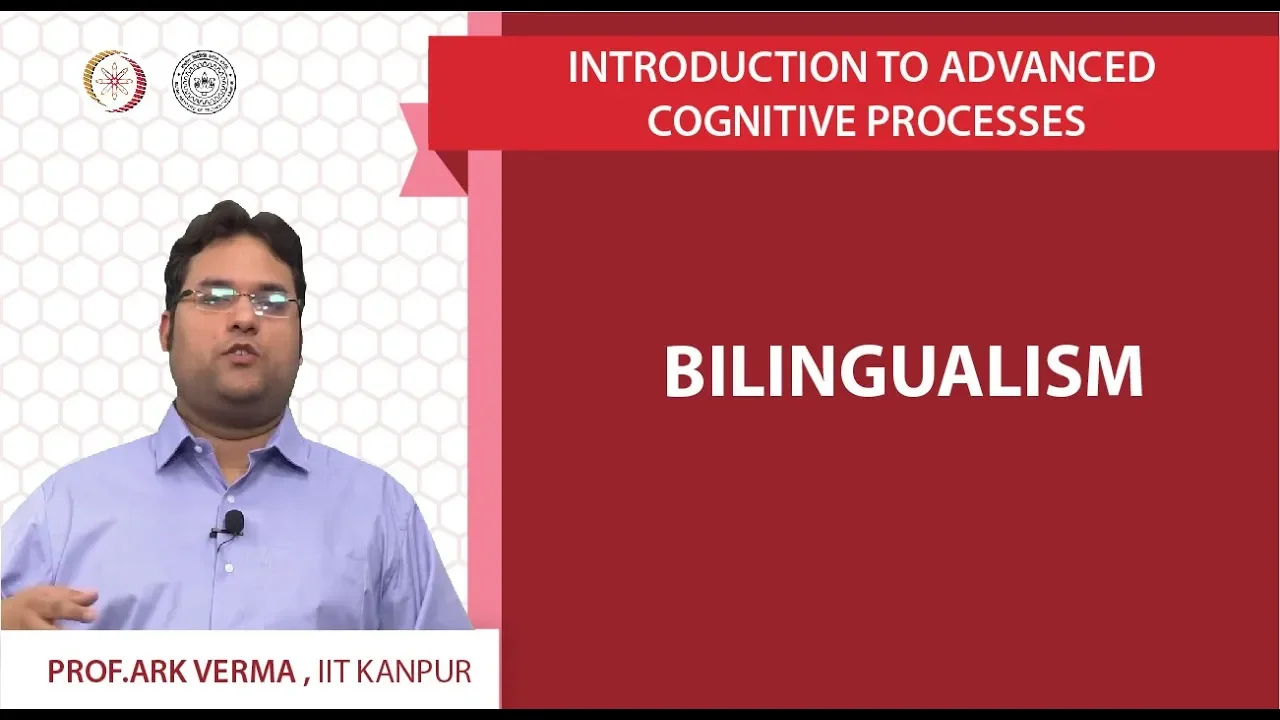 INTRODUCTION TO ADVANCED COGNITIVE PROCESSES

BILINGUALISM

PROF.ARK VERMA , IIT KANPUR